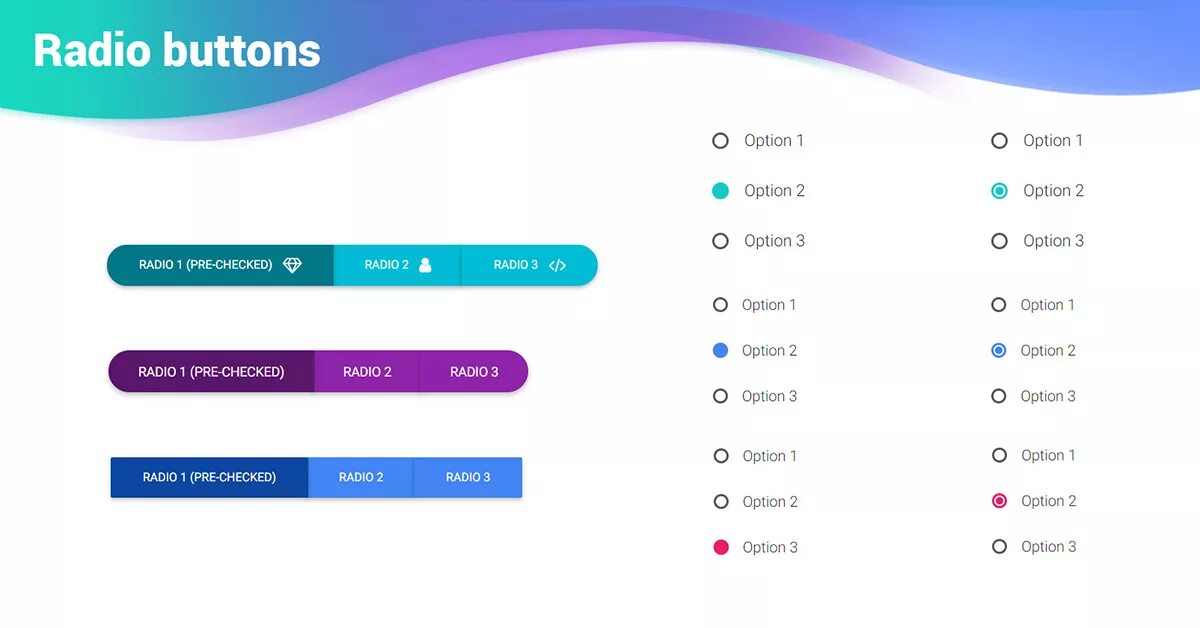 Radio buttons

RADIO 1 (PRE-CHECKED) RADIO 2 RADIO 3

RADIO 1 (PRE-CHECKED) RADIO 2 RADIO 3

RADIO 1 (PRE-CHECKED) RADIO 2 RADIO 3

Option 1
Option 2
Option 3

Option 1
Option 2
Option 3

Option 1
Option 2
Option 3

Option 1
Option 2
Option 3

Option 1
Option 2
Option 3

Option 1
Option 2
Option 3